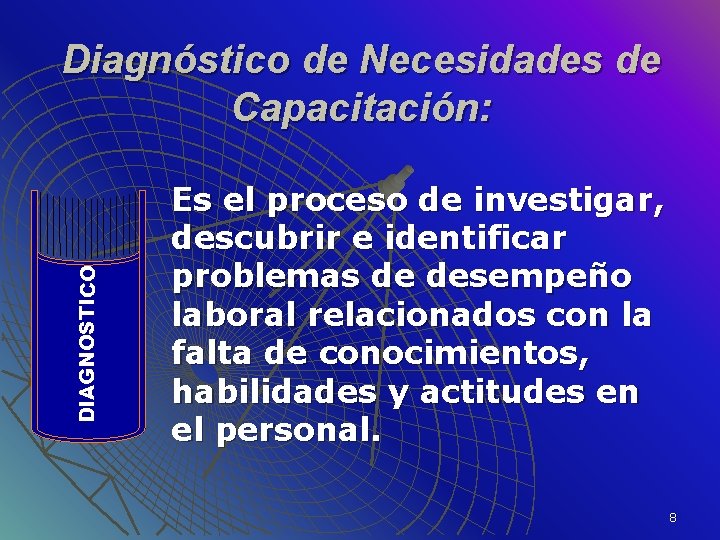 Diagnóstico de Necesidades de Capacitación:

DIAGNOSTICO

Es el proceso de investigar, descubrir e identificar problemas de desempeño laboral relacionados con la falta de conocimientos, habilidades y actitudes en el personal.

8